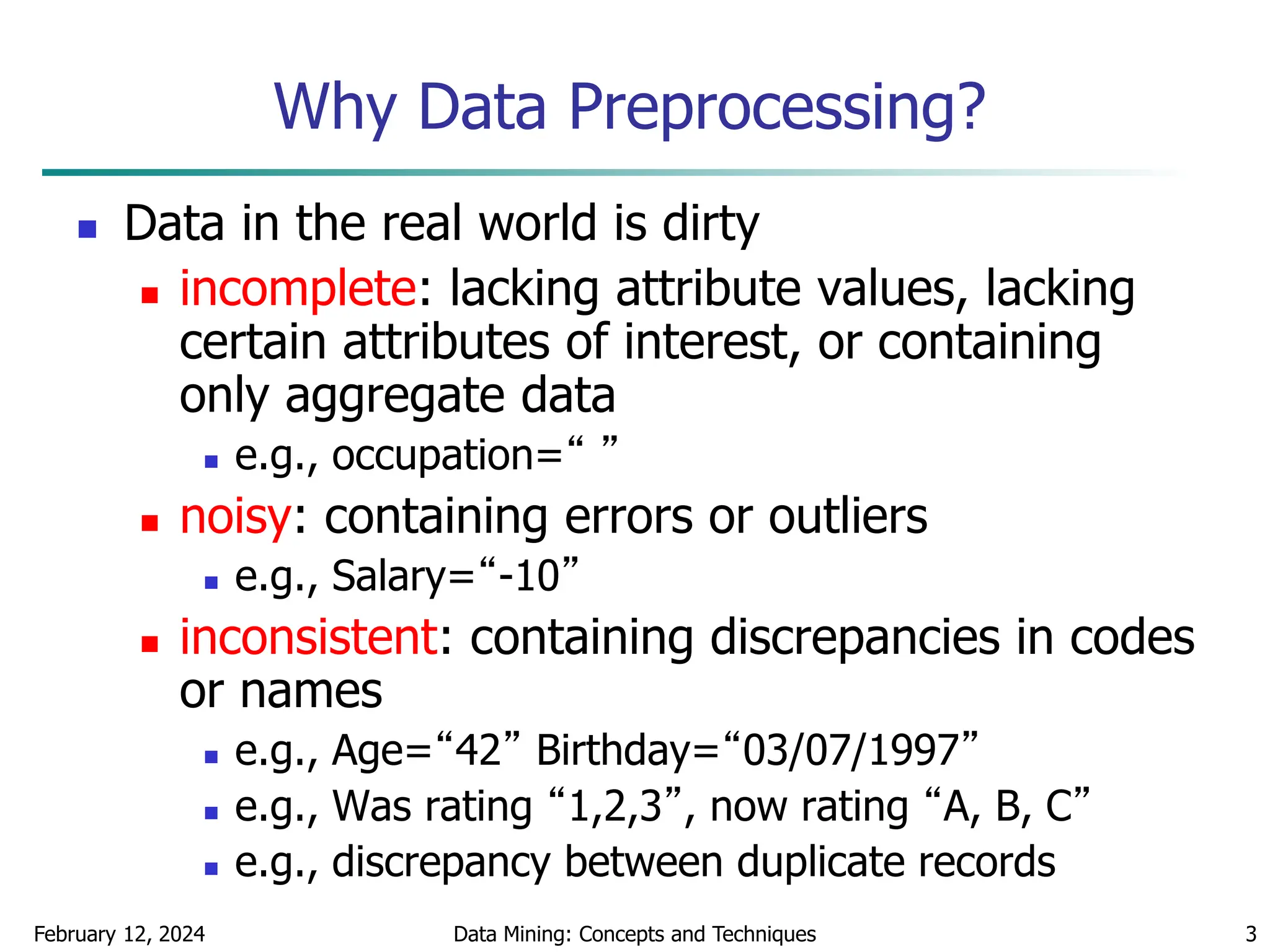 Why Data Preprocessing?

Data in the real world is dirty

incomplete: lacking attribute values, lacking certain attributes of interest, or containing only aggregate data

e.g., occupation=“ ”

noisy: containing errors or outliers

e.g., Salary=“-10”

inconsistent: containing discrepancies in codes or names

e.g., Age=“42” Birthday=“03/07/1997”

e.g., Was rating “1,2,3”, now rating “A, B, C”

e.g., discrepancy between duplicate records

February 12, 2024 Data Mining: Concepts and Techniques 3